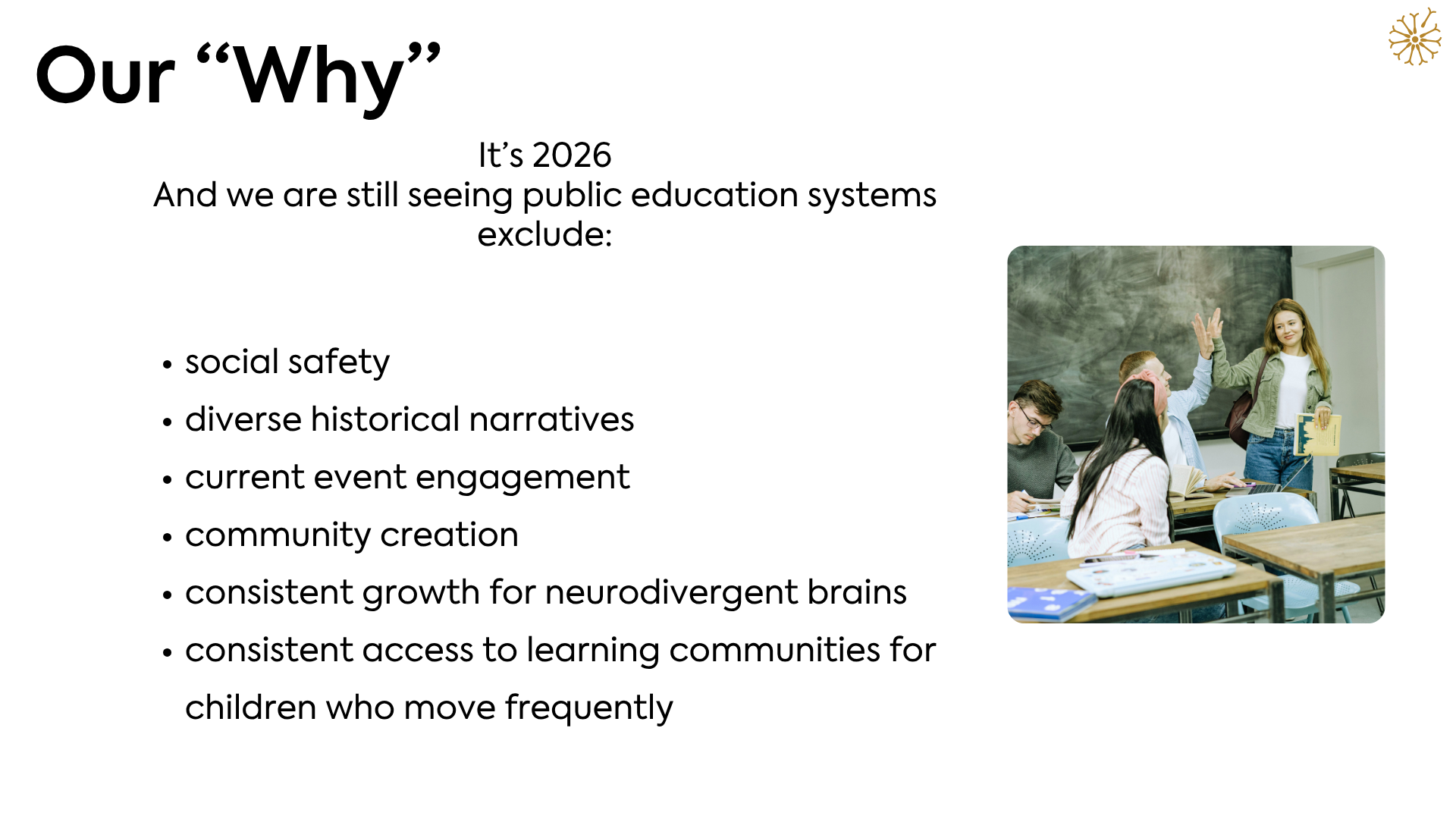 Our "Why"

It's 2026
And we are still seeing public education systems exclude:

• social safety
• diverse historical narratives
• current event engagement
• community creation
• consistent growth for neurodivergent brains
• consistent access to learning communities for children who move frequently